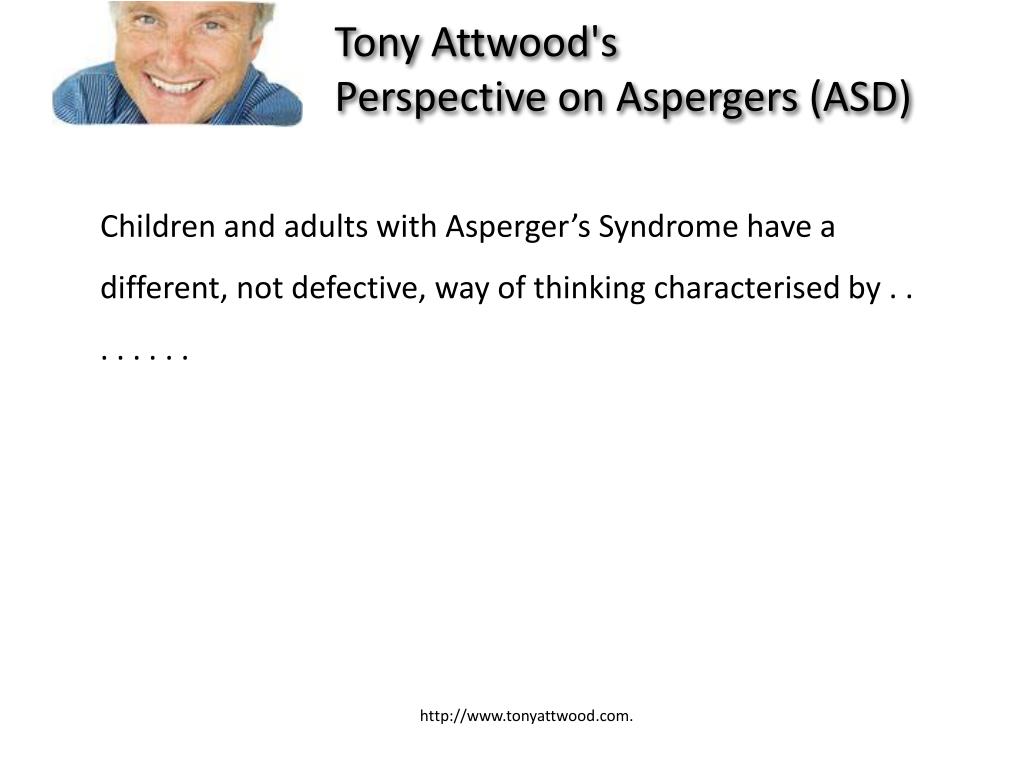 Tony Attwood's
Perspective on Aspergers (ASD)

Children and adults with Asperger’s Syndrome have a different, not defective, way of thinking characterised by . . . . . . . .

http://www.tonyattwood.com.